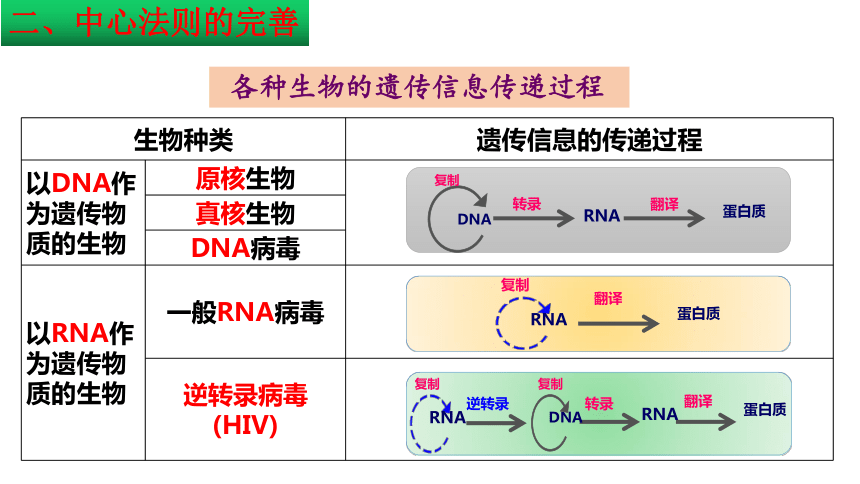 二、中心法则的完善

各种生物的遗传信息传递过程

| 生物种类 | | 遗传信息的传递过程 |
|---|---|---|
| 以DNA作为遗传物质的生物 | 原核生物 | 复制 DNA 转录 RNA 翻译 蛋白质 |
| | 真核生物 | |
| | DNA病毒 | |
| 以RNA作为遗传物质的生物 | 一般RNA病毒 | 复制 RNA 翻译 蛋白质 |
| | 逆转录病毒 (HIV) | 复制 RNA 逆转录 复制 DNA 转录 RNA 翻译 蛋白质 |